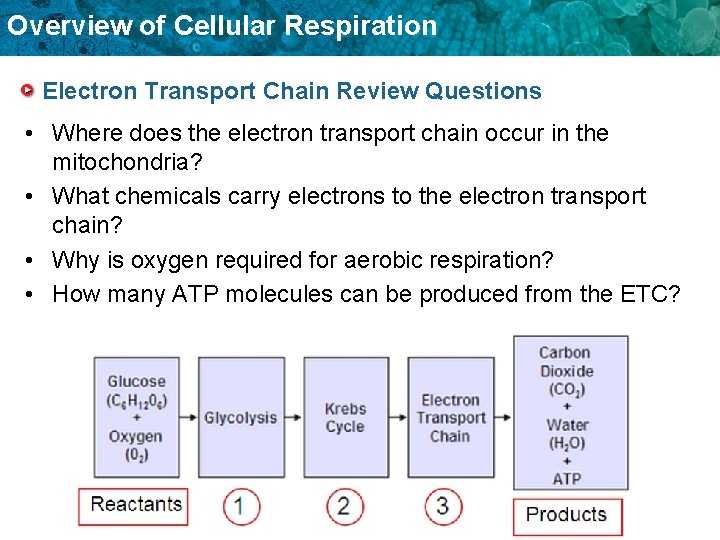 Overview of Cellular Respiration

Electron Transport Chain Review Questions

• Where does the electron transport chain occur in the mitochondria?
• What chemicals carry electrons to the electron transport chain?
• Why is oxygen required for aerobic respiration?
• How many ATP molecules can be produced from the ETC?

Glucose ($C_6H_{12}0_6$) + Oxygen ($0_2$)

Glycolysis

Krebs Cycle

Electron Transport Chain

Carbon Dioxide ($CO_2$) + Water ($H_2O$) + ATP

Reactants

1

2

3

Products